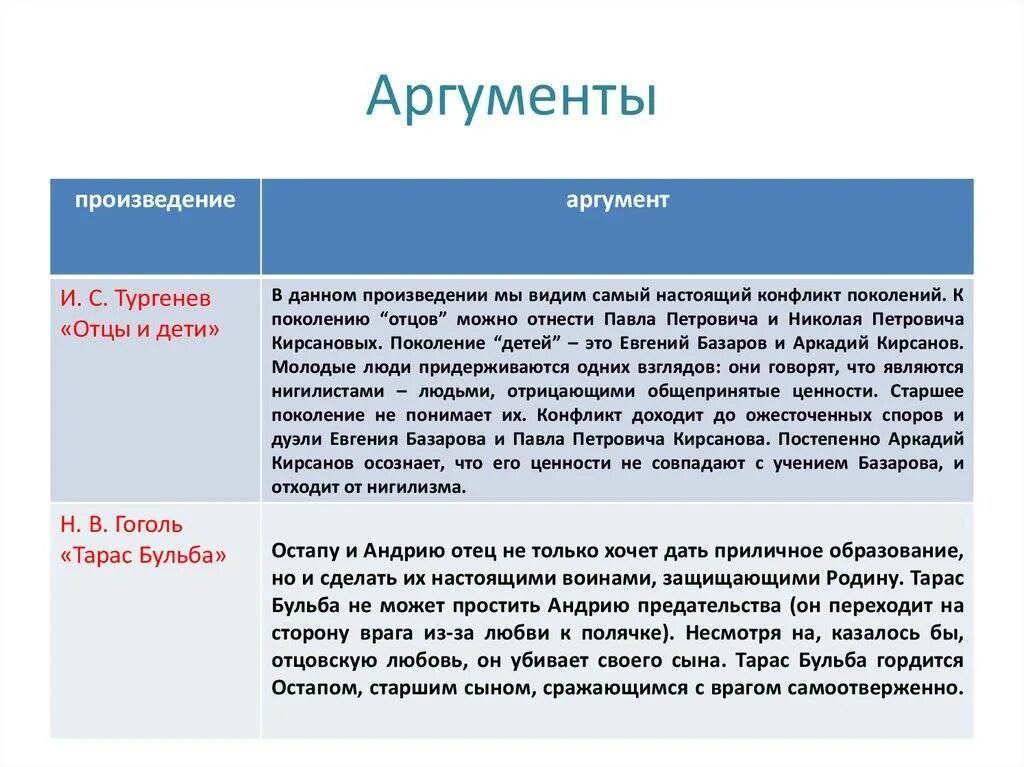 Аргументы

| произведение | аргумент |
|---|---|
| И. С. Тургенев «Отцы и дети» | В данном произведении мы видим самый настоящий конфликт поколений. К поколению “отцов” можно отнести Павла Петровича и Николая Петровича Кирсановых. Поколение “детей” – это Евгений Базаров и Аркадий Кирсанов. Молодые люди придерживаются одних взглядов: они говорят, что являются нигилистами – людьми, отрицающими общепринятые ценности. Старшее поколение не понимает их. Конфликт доходит до ожесточенных споров и дуэли Евгения Базарова и Павла Петровича Кирсанова. Постепенно Аркадий Кирсанов осознает, что его ценности не совпадают с учением Базарова, и отходит от нигилизма. |
| Н. В. Гоголь «Тарас Бульба» | Остапу и Андрию отец не только хочет дать приличное образование, но и сделать их настоящими воинами, защищающими Родину. Тарас Бульба не может простить Андрию предательства (он переходит на сторону врага из-за любви к полячке). Несмотря на, казалось бы, отцовскую любовь, он убивает своего сына. Тарас Бульба гордится Остапом, старшим сыном, сражающимся с врагом самоотверженно. |